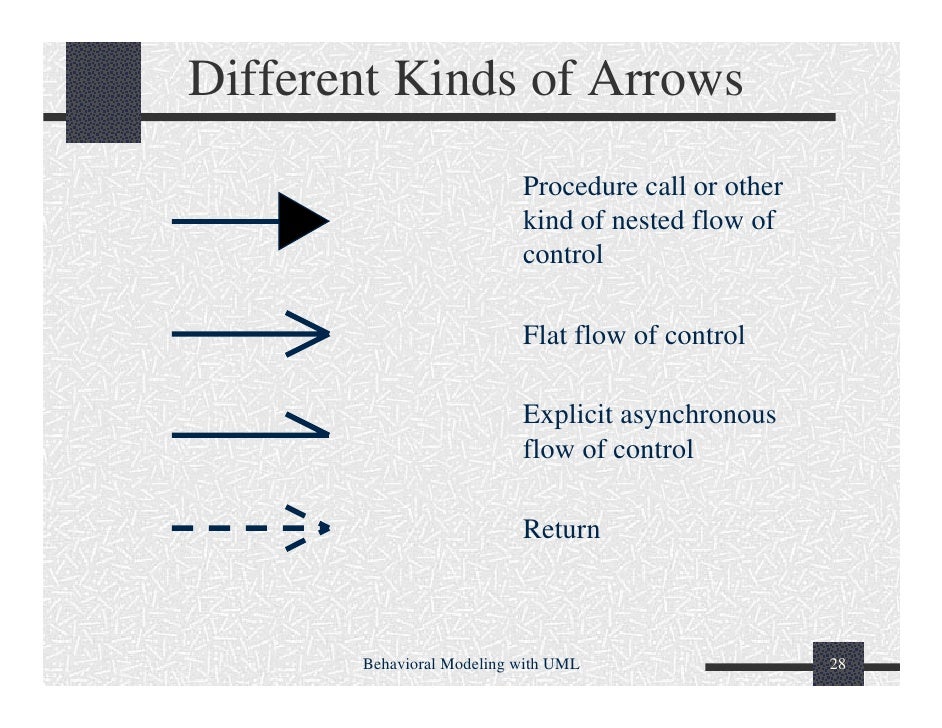 Different Kinds of Arrows

Procedure call or other kind of nested flow of control

Flat flow of control

Explicit asynchronous flow of control

Return

Behavioral Modeling with UML

28